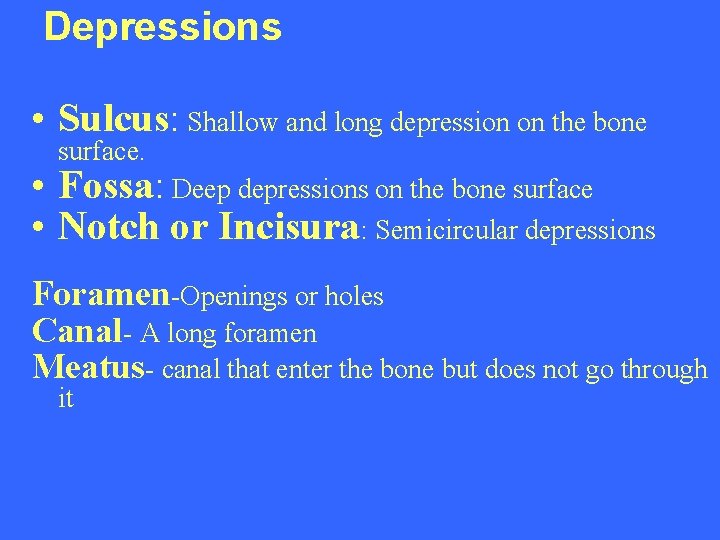 Depressions

• Sulcus: Shallow and long depression on the bone surface.
• Fossa: Deep depressions on the bone surface
• Notch or Incisura: Semicircular depressions

Foramen-Openings or holes
Canal- A long foramen
Meatus- canal that enter the bone but does not go through it